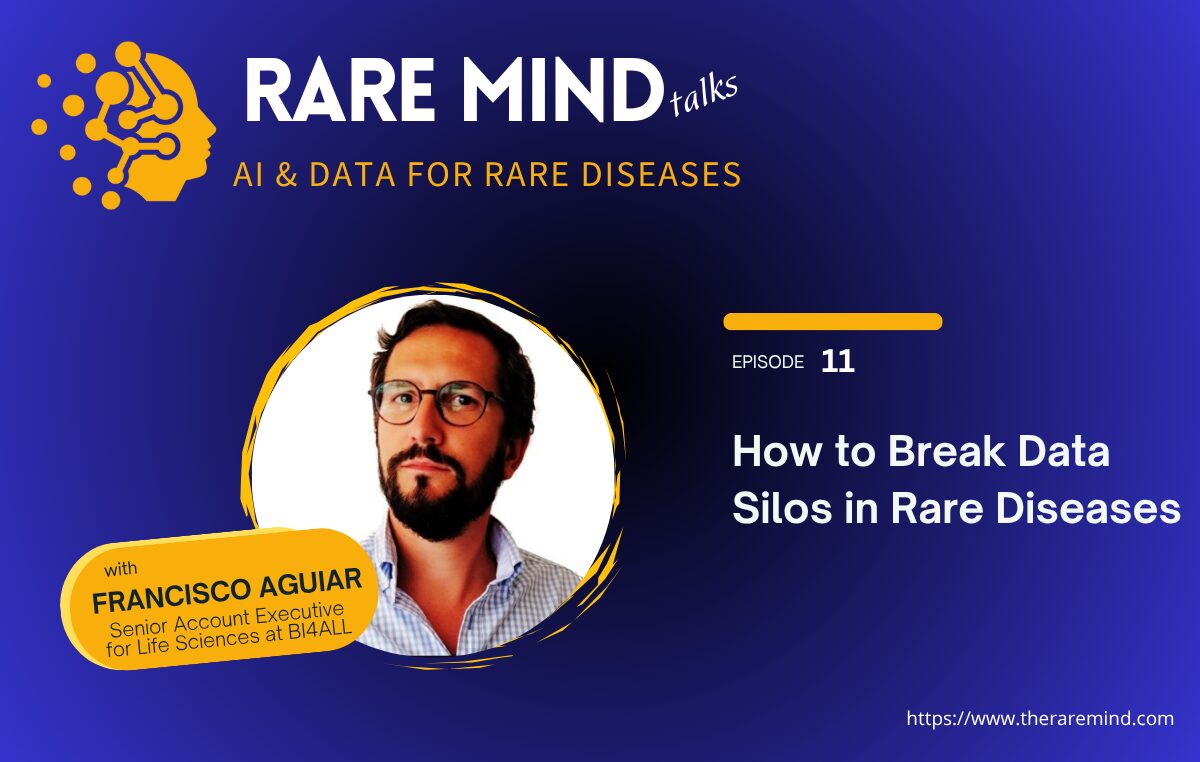 RARE MIND talks

AI & DATA FOR RARE DISEASES

EPISODE 11

How to Break Data Silos in Rare Diseases

with
FRANCISCO AGUIAR
Senior Account Executive for Life Sciences at BI4ALL

https://www.theraremind.com